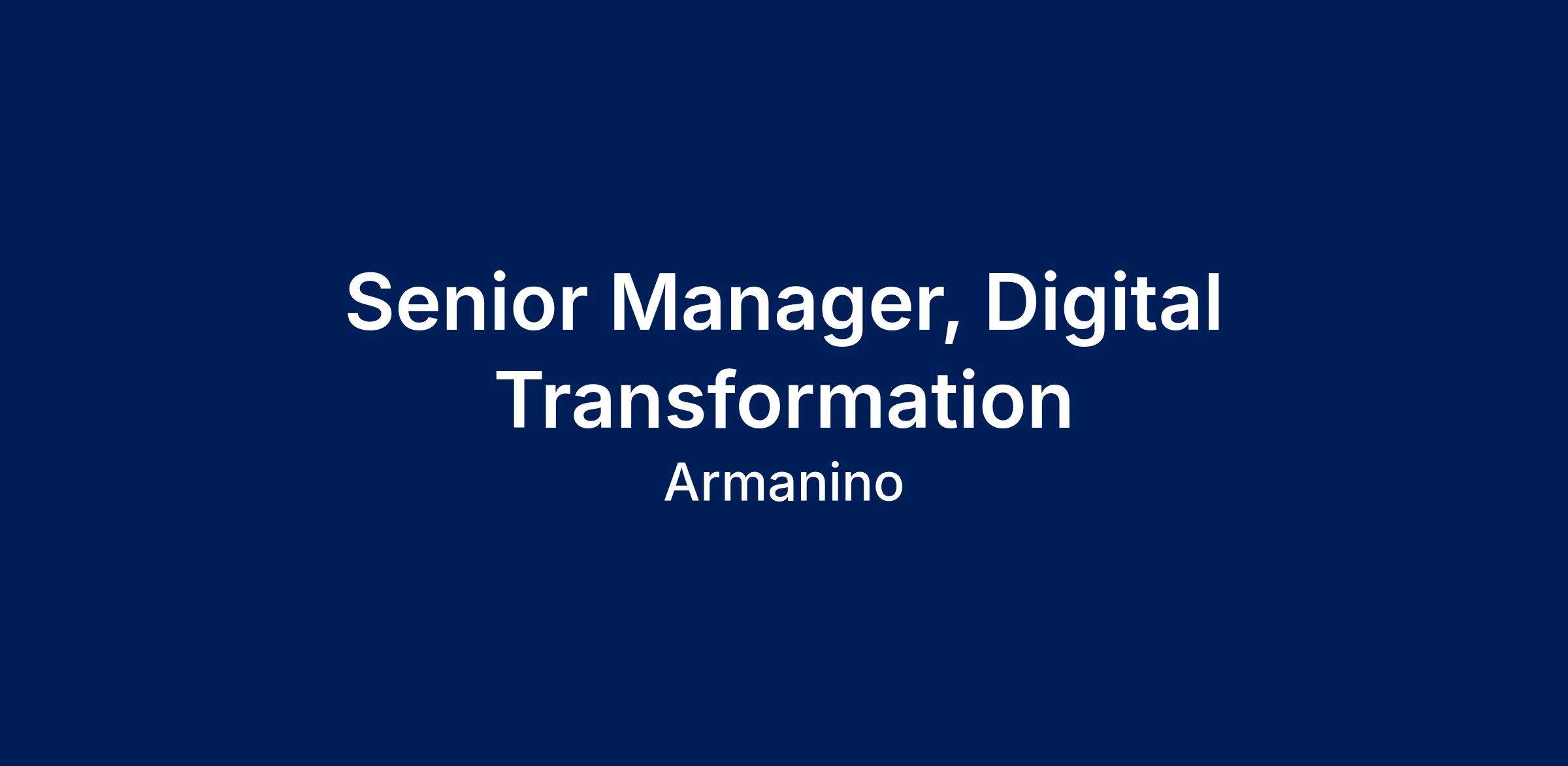 Senior Manager, Digital Transformation

Armanino